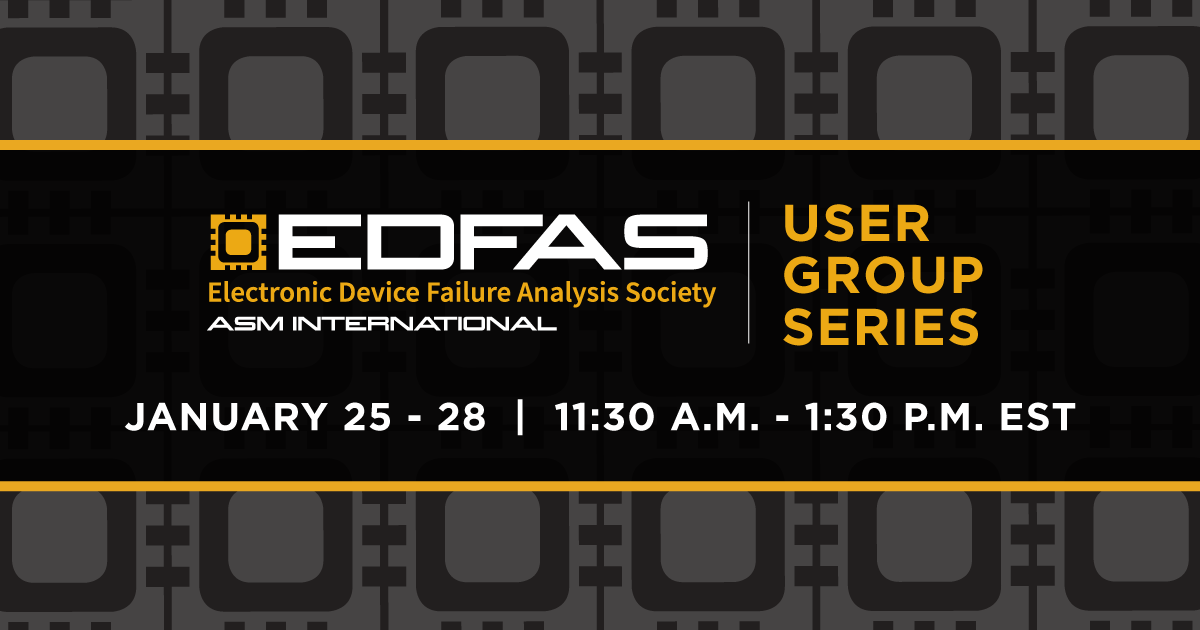 EDFAS
Electronic Device Failure Analysis Society
ASM INTERNATIONAL

USER GROUP SERIES

JANUARY 25 - 28 | 11:30 A.M. - 1:30 P.M. EST